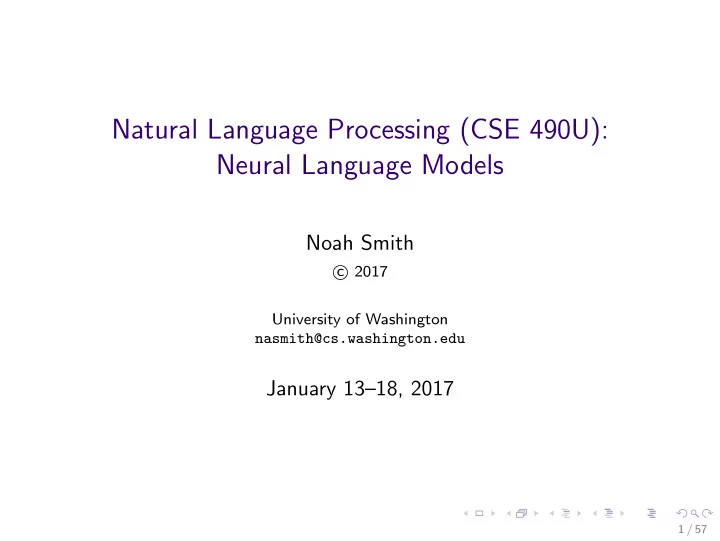 Natural Language Processing (CSE 490U): Neural Language Models

Noah Smith
© 2017

University of Washington
nasmith@cs.washington.edu

January 13–18, 2017

1 / 57